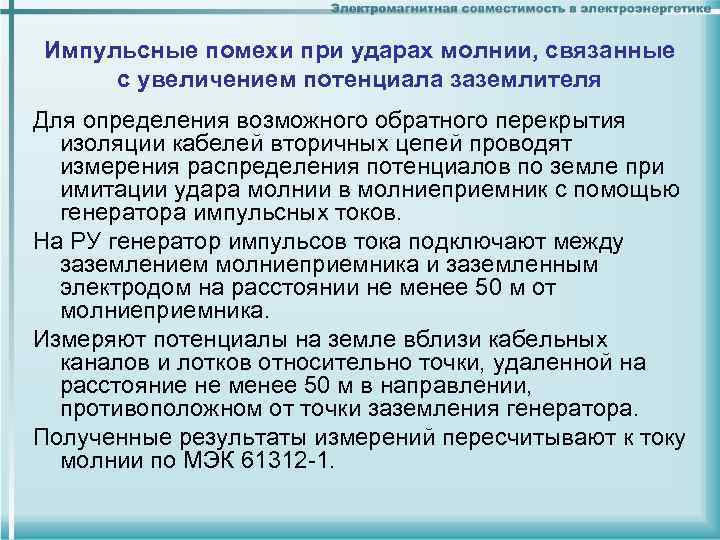 Электромагнитная совместимость в электроэнергетике

Импульсные помехи при ударах молнии, связанные с увеличением потенциала заземлителя

Для определения возможного обратного перекрытия изоляции кабелей вторичных цепей проводят измерения распределения потенциалов по земле при имитации удара молнии в молниеприемник с помощью генератора импульсных токов.

На РУ генератор импульсов тока подключают между заземлением молниеприемника и заземленным электродом на расстоянии не менее 50 м от молниеприемника.

Измеряют потенциалы на земле вблизи кабельных каналов и лотков относительно точки, удаленной на расстояние не менее 50 м в направлении, противоположном от точки заземления генератора.

Полученные результаты измерений пересчитывают к току молнии по МЭК 61312-1.